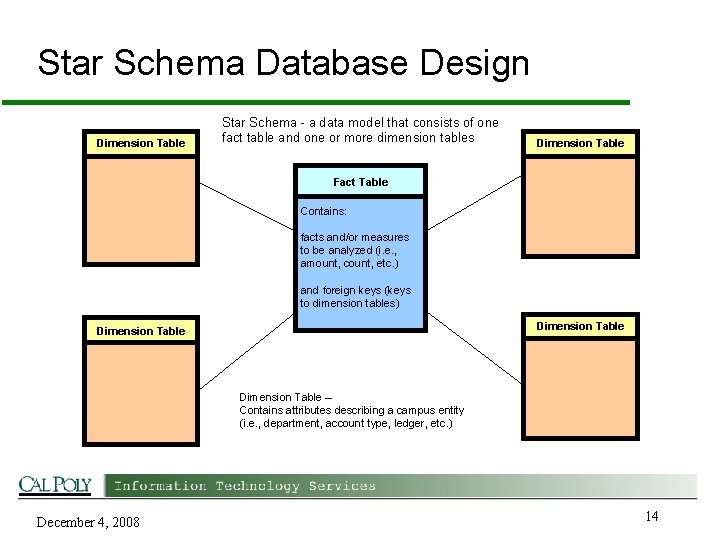 Star Schema Database Design

Star Schema - a data model that consists of one fact table and one or more dimension tables

Dimension Table

Dimension Table

Fact Table

Contains:

facts and/or measures to be analyzed (i.e., amount, count, etc.)

and foreign keys (keys to dimension tables)

Dimension Table

Dimension Table

Dimension Table –
Contains attributes describing a campus entity (i.e., department, account type, ledger, etc.)

CAL POLY Information Technology Services

December 4, 2008

14